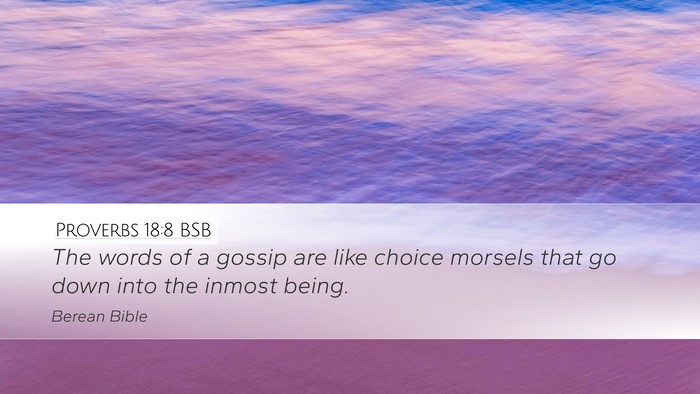 PROVERBS 18:8 BSB

The words of a gossip are like choice morsels that go down into the inmost being.

Berean Bible